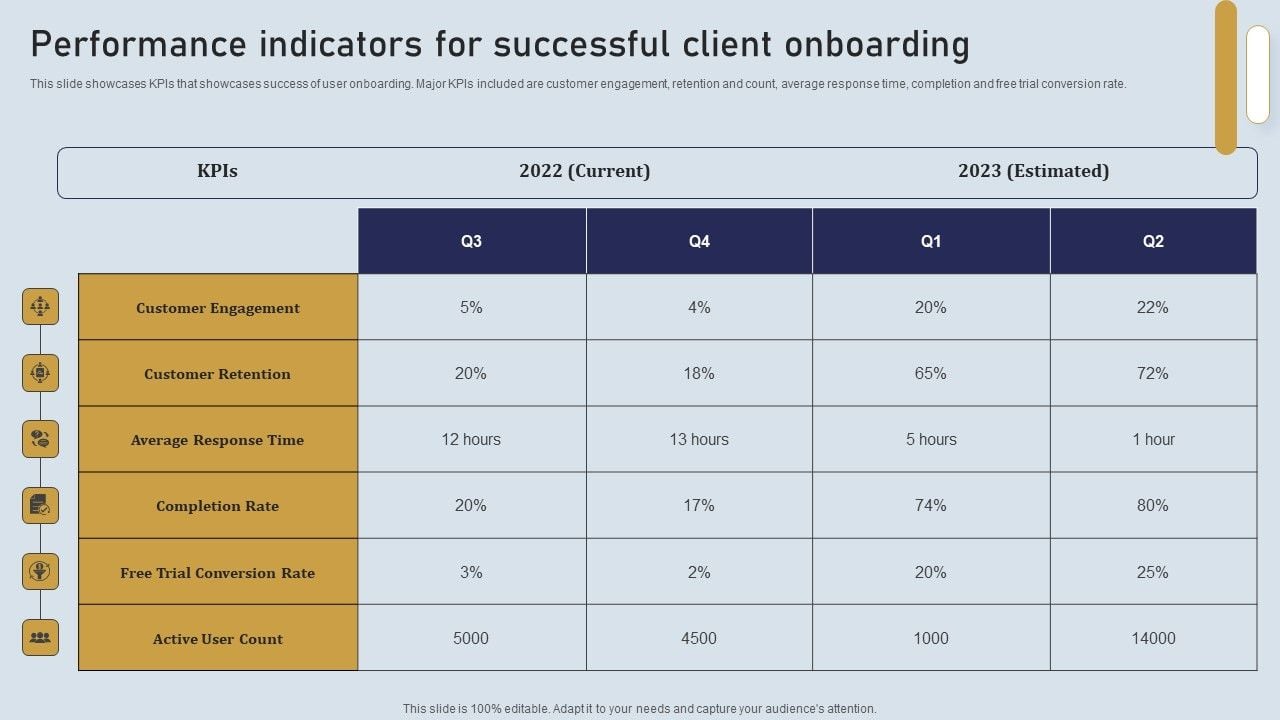 Performance indicators for successful client onboarding

This slide showcases KPIs that showcases success of user onboarding. Major KPIs included are customer engagement, retention and count, average response time, completion and free trial conversion rate.

| KPIs | 2022 (Current) | | 2023 (Estimated) | |
|---|---|---|---|---|
| | Q3 | Q4 | Q1 | Q2 |
| Customer Engagement | 5% | 4% | 20% | 22% |
| Customer Retention | 20% | 18% | 65% | 72% |
| Average Response Time | 12 hours | 13 hours | 5 hours | 1 hour |
| Completion Rate | 20% | 17% | 74% | 80% |
| Free Trial Conversion Rate | 3% | 2% | 20% | 25% |
| Active User Count | 5000 | 4500 | 1000 | 14000 |

This slide is 100% editable. Adapt it to your needs and capture your audience's attention.